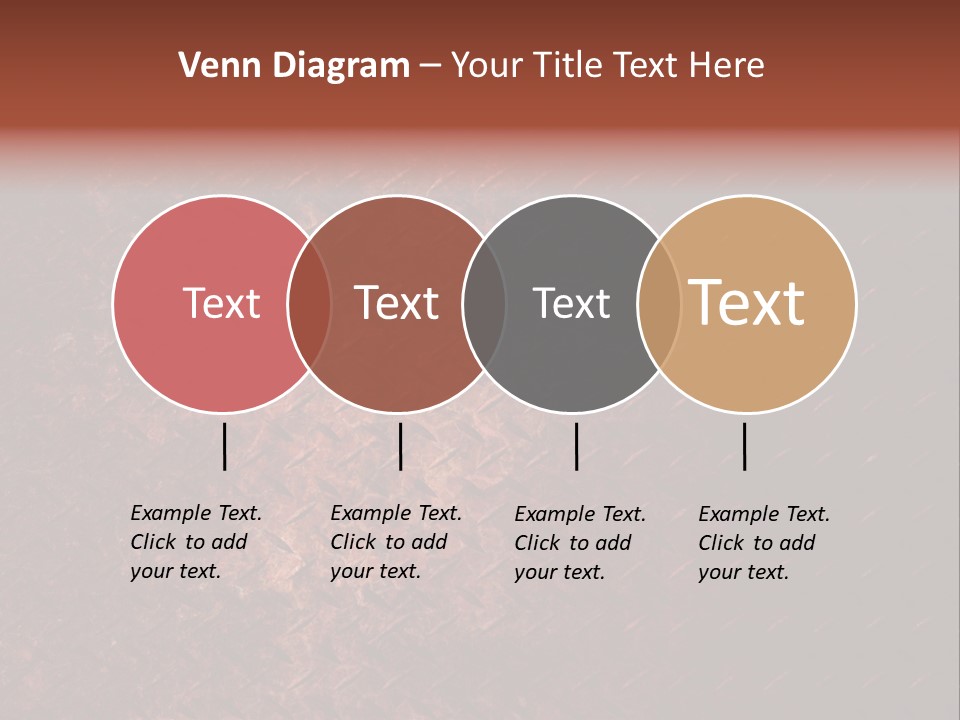 Venn Diagram – Your Title Text Here

Text

Text

Text

Text

Example Text. Click to add your text.

Example Text. Click to add your text.

Example Text. Click to add your text.

Example Text. Click to add your text.